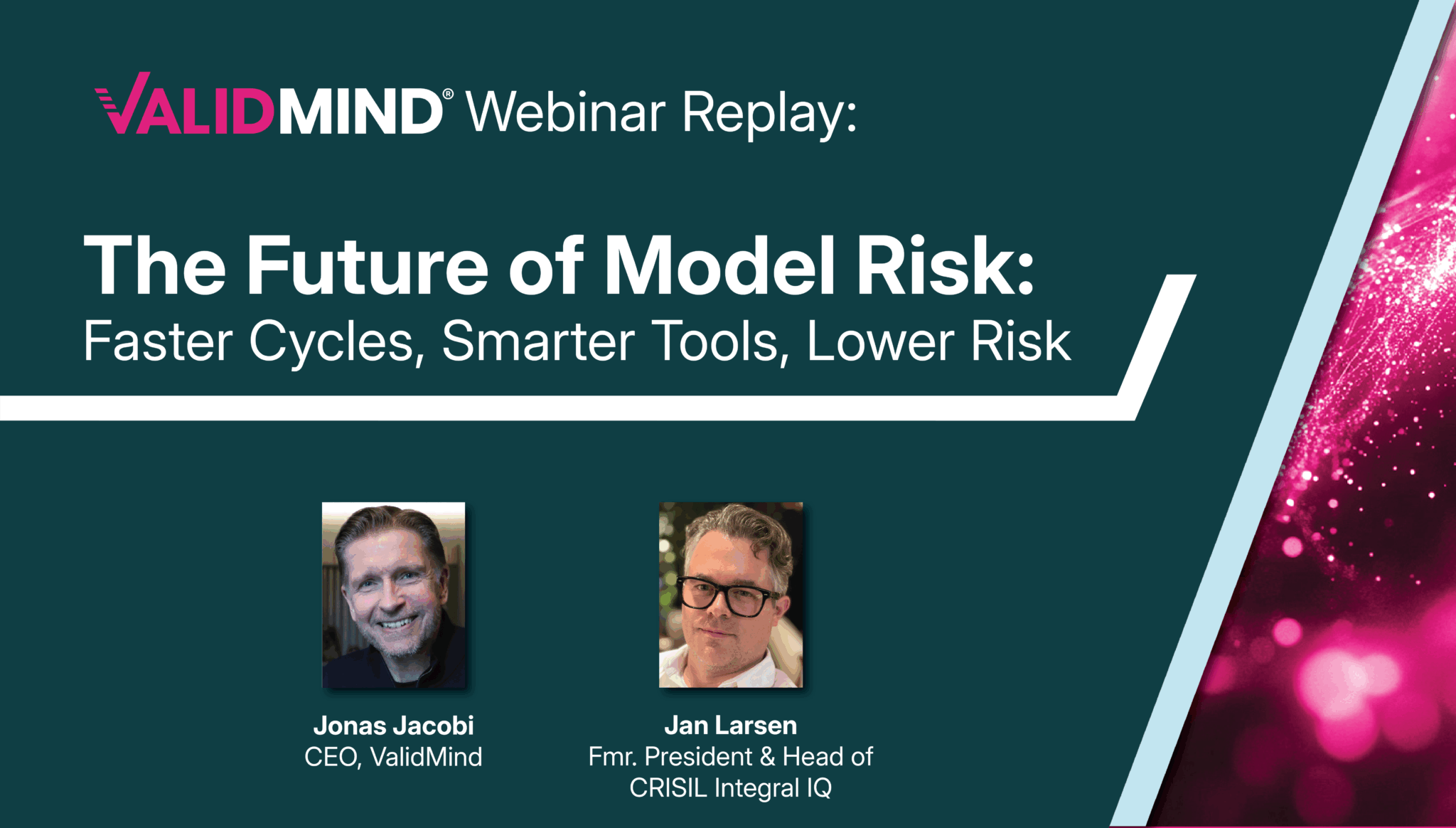 VALIDMIND® Webinar Replay:

The Future of Model Risk:
Faster Cycles, Smarter Tools, Lower Risk

Jonas Jacobi
CEO, ValidMind

Jan Larsen
Fmr. President & Head of CRISIL Integral IQ